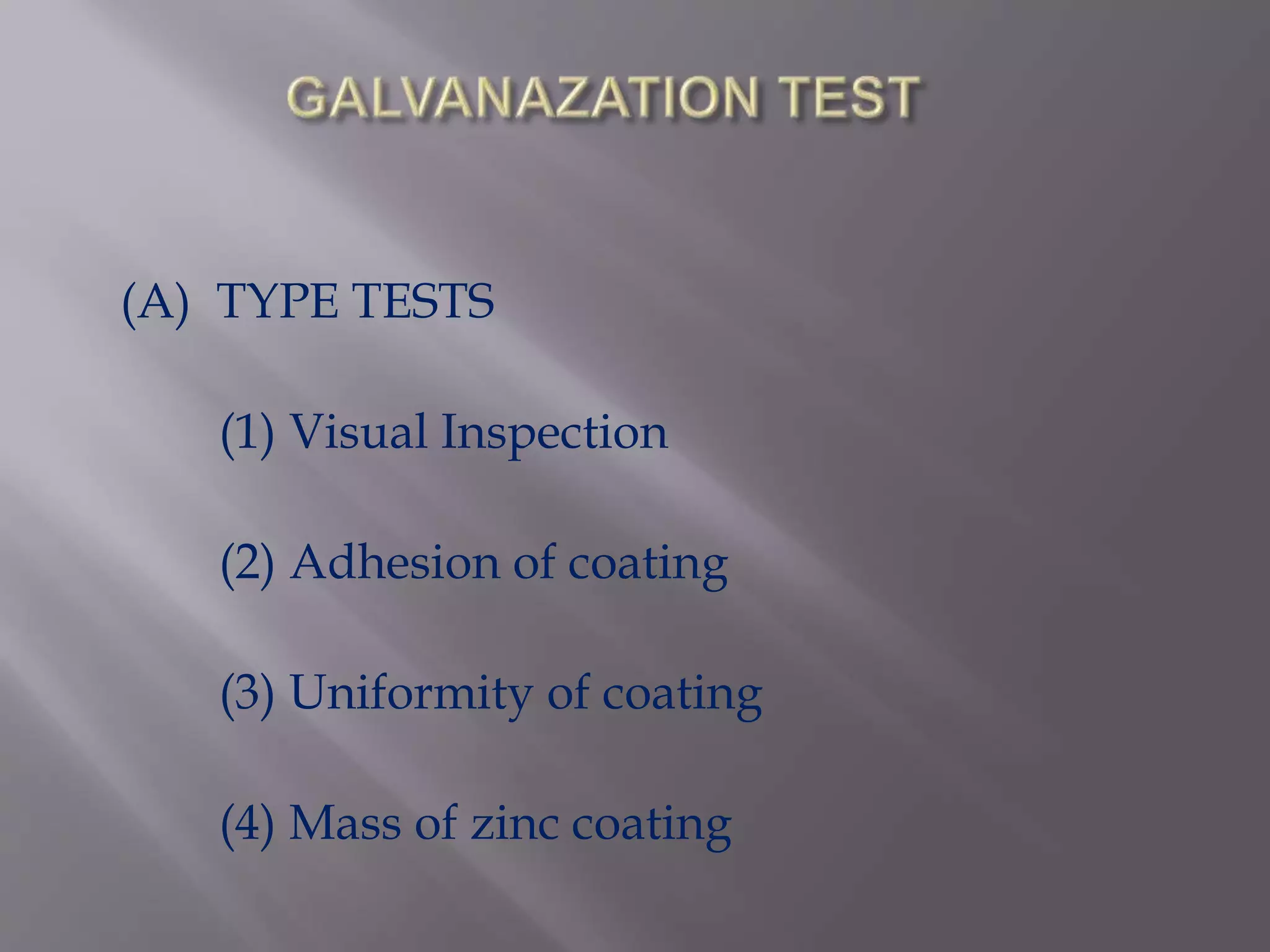 GALVANAZATION TEST

(A) TYPE TESTS

(1) Visual Inspection

(2) Adhesion of coating

(3) Uniformity of coating

(4) Mass of zinc coating